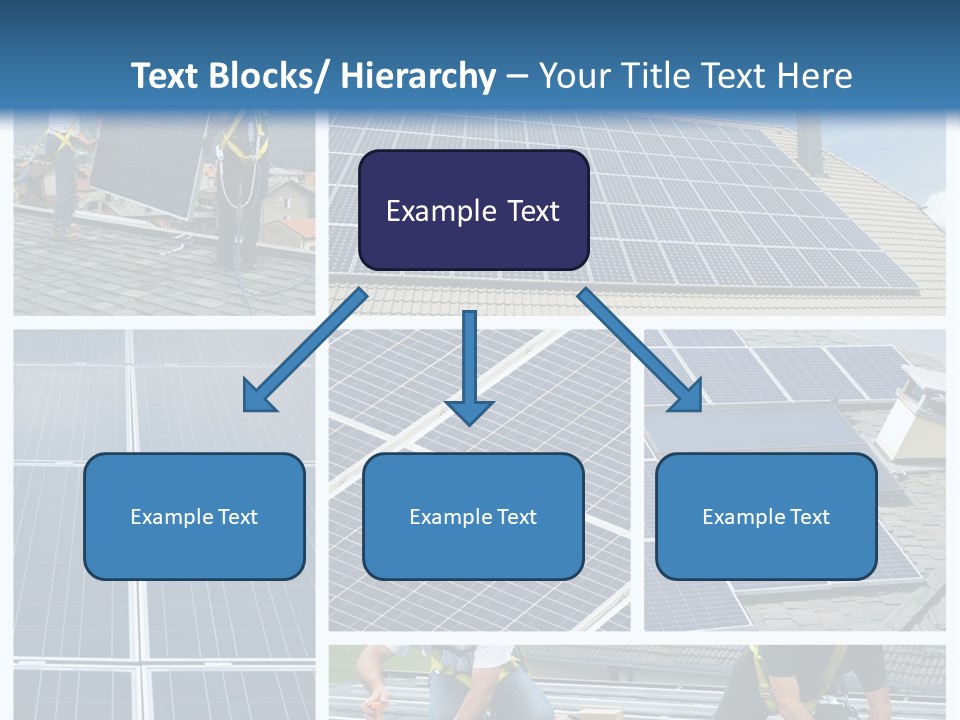 Text Blocks/ Hierarchy – Your Title Text Here

Example Text

Example Text

Example Text

Example Text